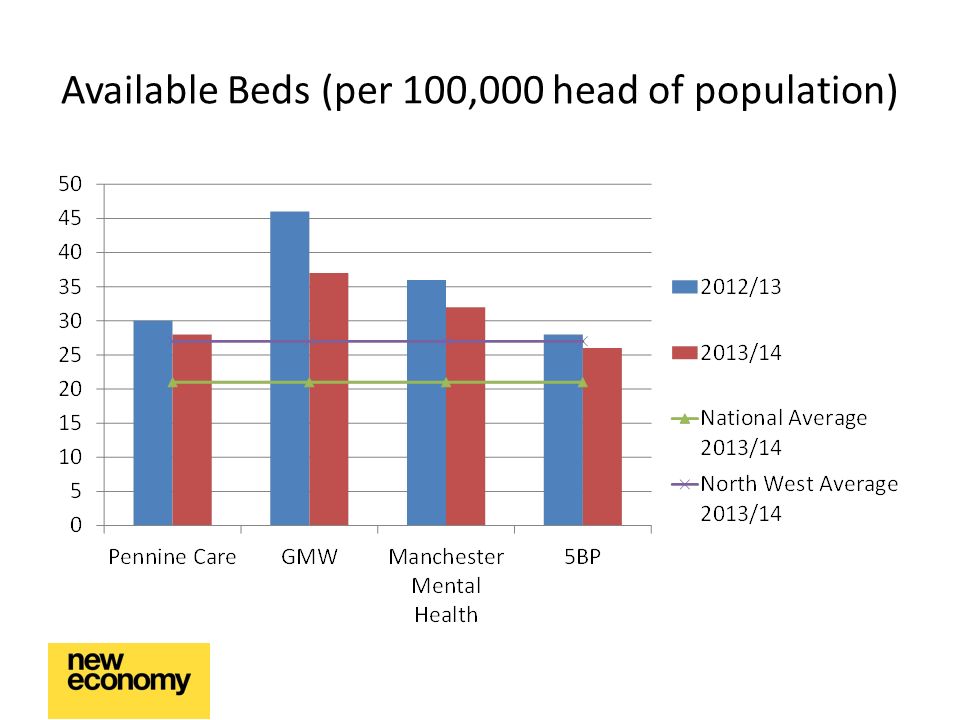 Available Beds (per 100,000 head of population)

50
45
40
35
30
25
20
15
10
5
0

Pennine Care
GMW
Manchester Mental Health
5BP

2012/13
2013/14
National Average 2013/14
North West Average 2013/14

new economy